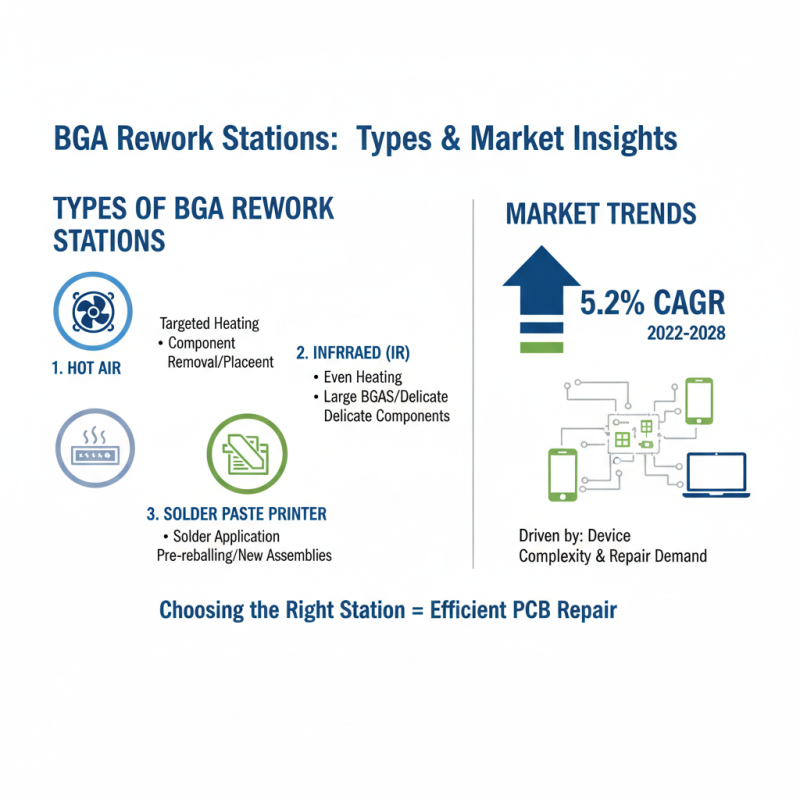 BGA Rework Stations: Types & Market Insights

TYPES OF BGA REWORK STATIONS

1. HOT AIR

Targeted Heating
• Component Removal/Placeent

2. INFRRAED (IR)
• Even Heating
• Large BGAS/Delicate Delicate Components

3. SOLDER PASTE PRINTER
• Solder Application
Pre-reballing/New Assemblies

MARKET TRENDS

5.2% CAGR
2022-2028

Driven by: Device Complexity & Repair Demand

Choosing the Right Station = Efficient PCB Repair